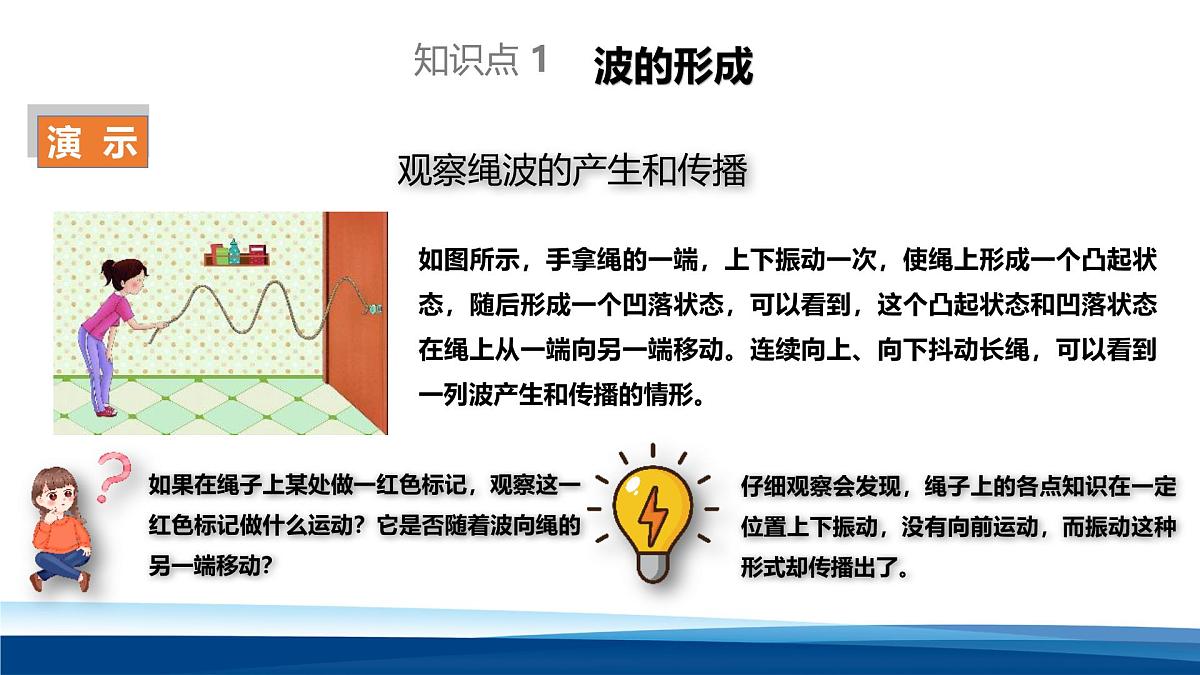 知识点 1 波的形成

演 示

观察绳波的产生和传播

如图所示，手拿绳的一端，上下振动一次，使绳上形成一个凸起状态，随后形成一个凹落状态，可以看到，这个凸起状态和凹落状态在绳上从一端向另一端移动。连续向上、向下抖动长绳，可以看到一列波产生和传播的情形。

如果在绳子上某处做一红色标记，观察这一红色标记做什么运动？它是否随着波向绳的另一端移动？

仔细观察会发现，绳子上的各点知识在一定位置上下振动，没有向前运动，而振动这种形式却传播出了。